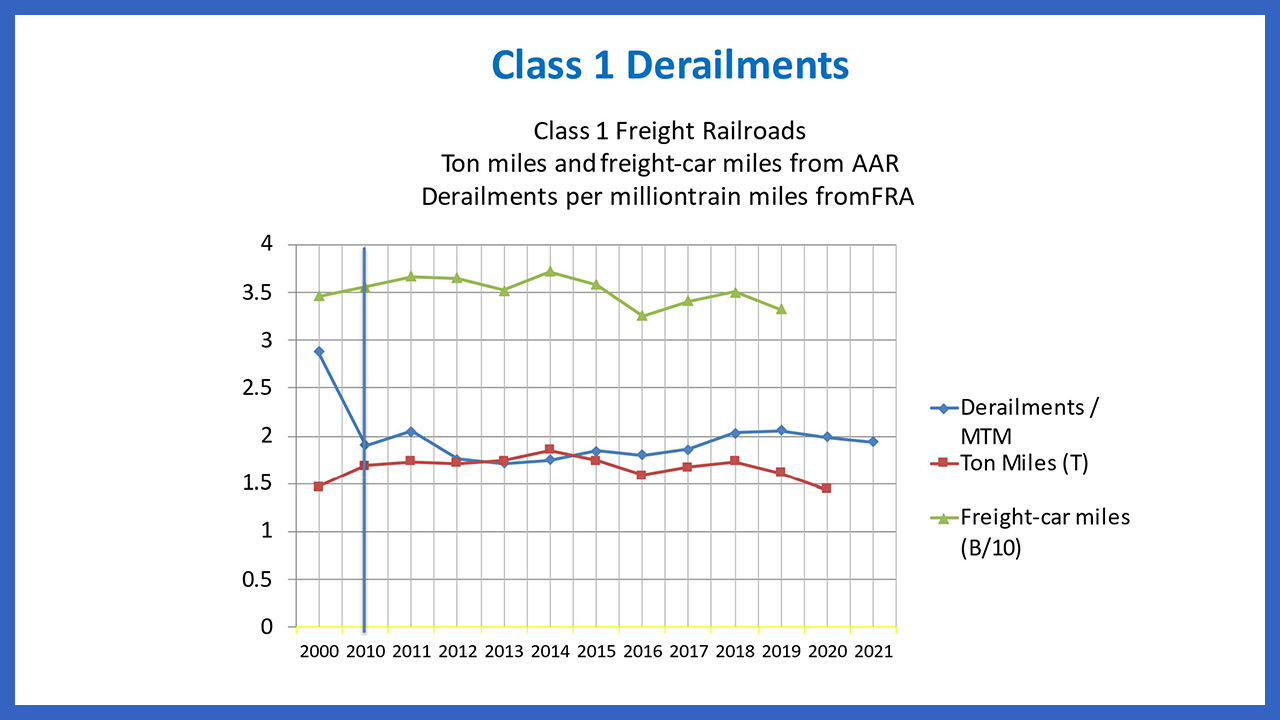 Class 1 Derailments

Class 1 Freight Railroads
Ton miles and freight-car miles from AAR
Derailments per milliontrain miles fromFRA

4
3.5
3
2.5
2
1.5
1
0.5
0

2000 2010 2011 2012 2013 2014 2015 2016 2017 2018 2019 2020 2021

Derailments / MTM
Ton Miles (T)
Freight-car miles (B/10)